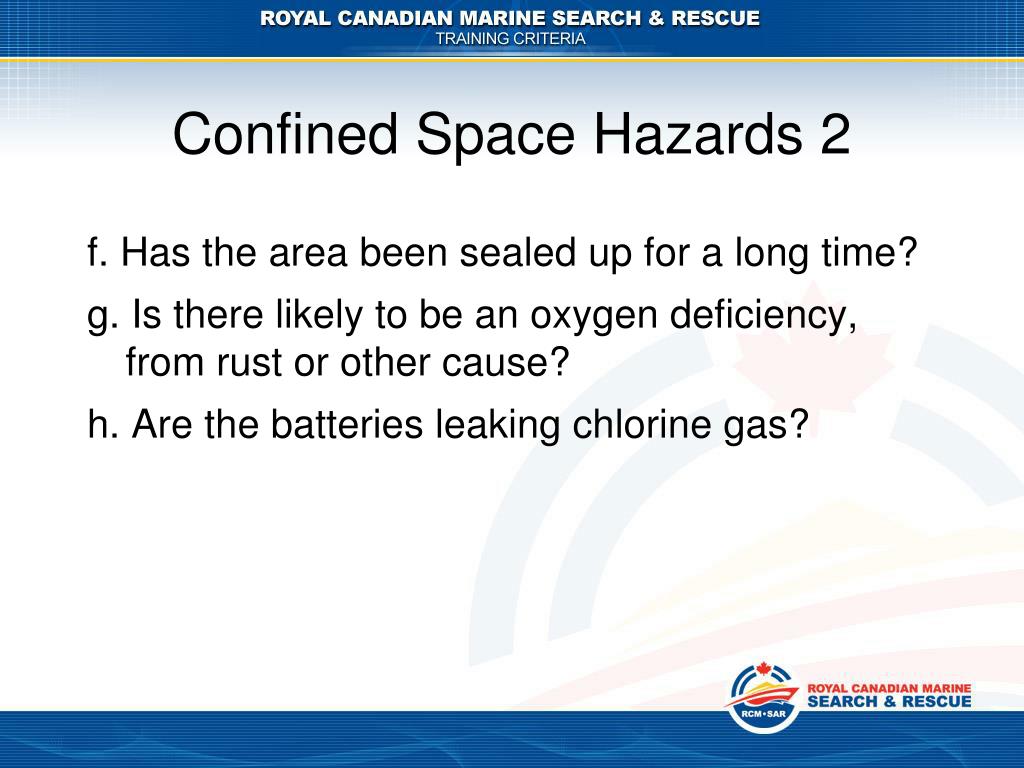 ROYAL CANADIAN MARINE SEARCH & RESCUE
TRAINING CRITERIA

Confined Space Hazards 2

f. Has the area been sealed up for a long time?

g. Is there likely to be an oxygen deficiency, from rust or other cause?

h. Are the batteries leaking chlorine gas?

RCM•SAR
ROYAL CANADIAN MARINE
SEARCH & RESCUE